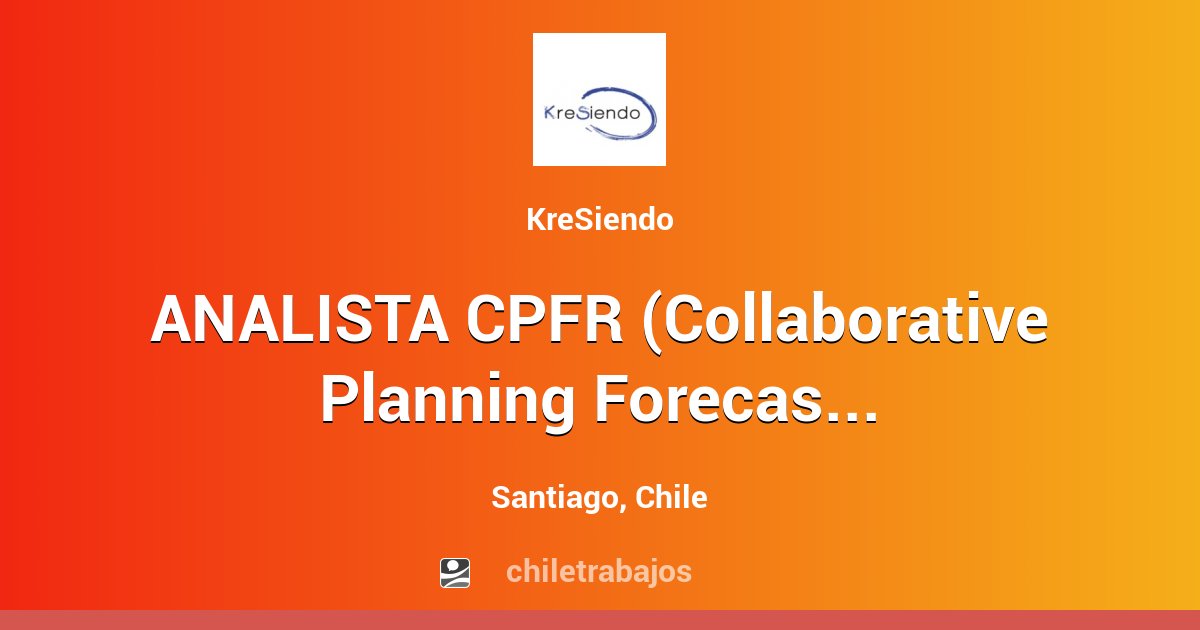 KreSiendo

KreSiendo

ANALISTA CPFR (Collaborative Planning Forecas...

Santiago, Chile

chiletrabajos